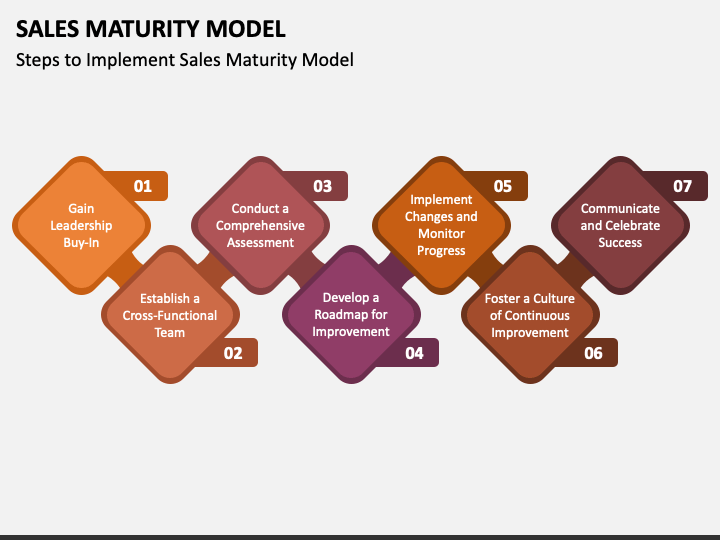 SALES MATURITY MODEL

Steps to Implement Sales Maturity Model

01
Gain Leadership Buy-In

02
Establish a Cross-Functional Team

03
Conduct a Comprehensive Assessment

04
Develop a Roadmap for Improvement

05
Implement Changes and Monitor Progress

06
Foster a Culture of Continuous Improvement

07
Communicate and Celebrate Success